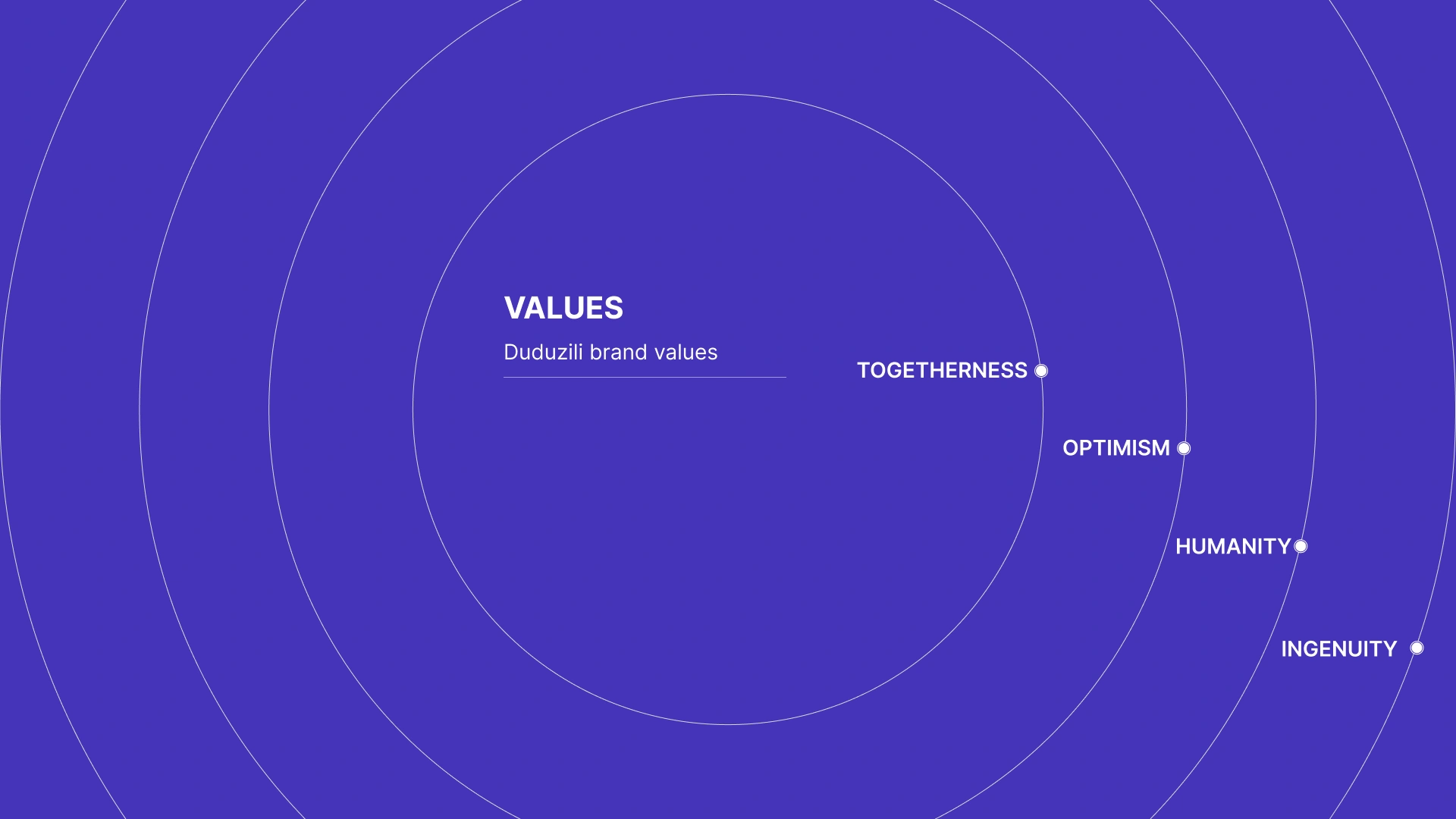 VALUES

Duduzili brand values

TOGETHERNESS

OPTIMISM

HUMANITY

INGENUITY